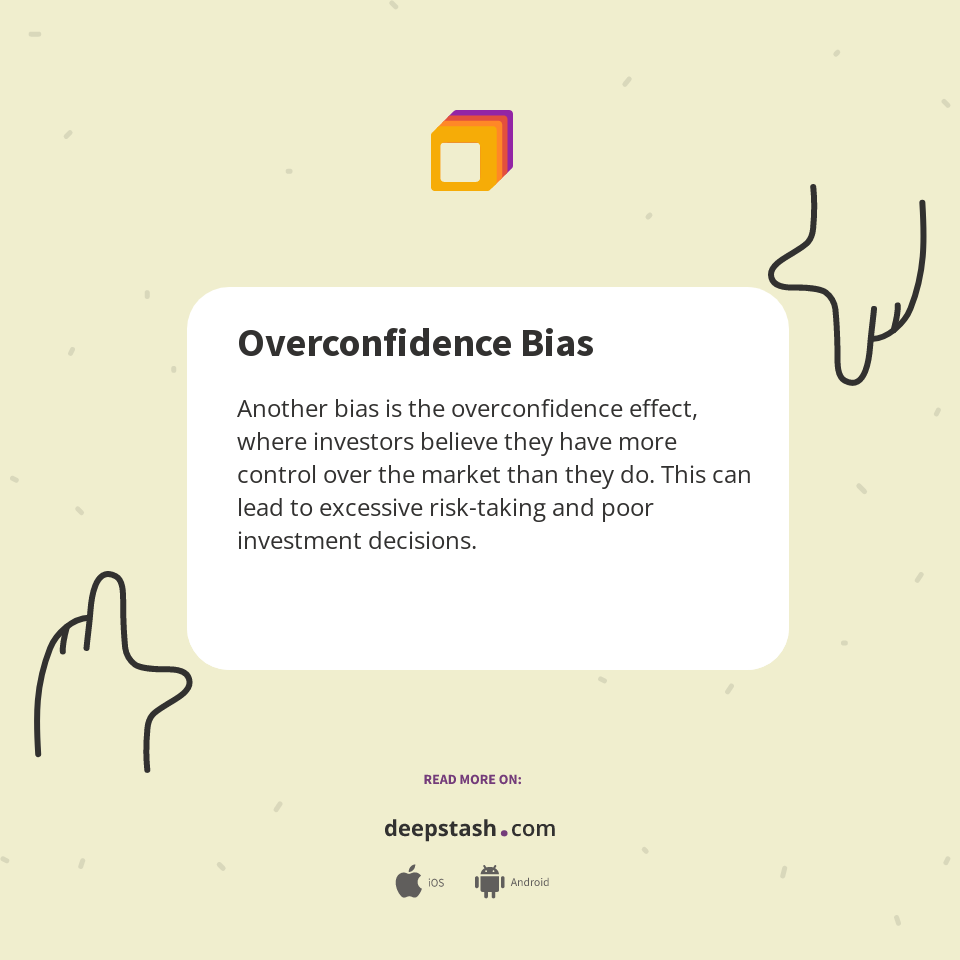 Overconfidence Bias

Another bias is the overconfidence effect, where investors believe they have more control over the market than they do. This can lead to excessive risk-taking and poor investment decisions.

READ MORE ON:

deepstash.com

iOS Android